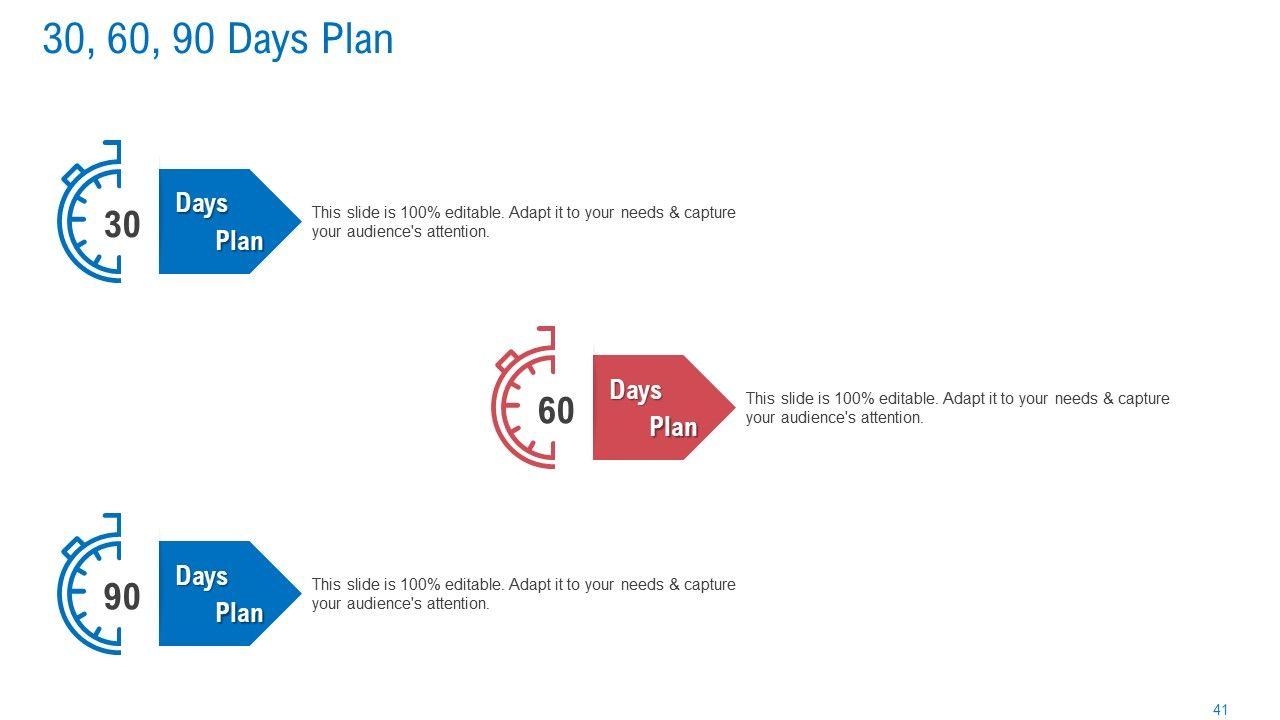 30, 60, 90 Days Plan

30

Days Plan

This slide is 100% editable. Adapt it to your needs & capture your audience's attention.

60

Days Plan

This slide is 100% editable. Adapt it to your needs & capture your audience's attention.

90

Days Plan

This slide is 100% editable. Adapt it to your needs & capture your audience's attention.

41